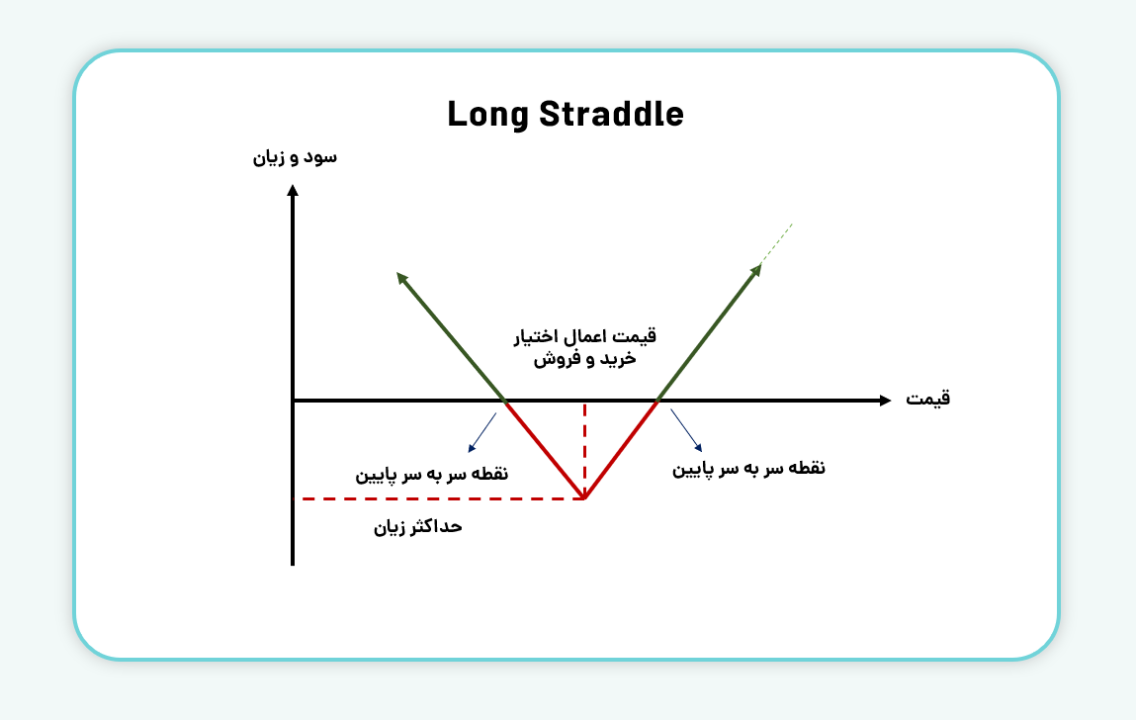 Long Straddle

سود و زیان

قیمت اعمال اختیار
خرید و فروش

قیمت

نقطه سر به سر پایین

نقطه سر به سر پایین

حداکثر زیان